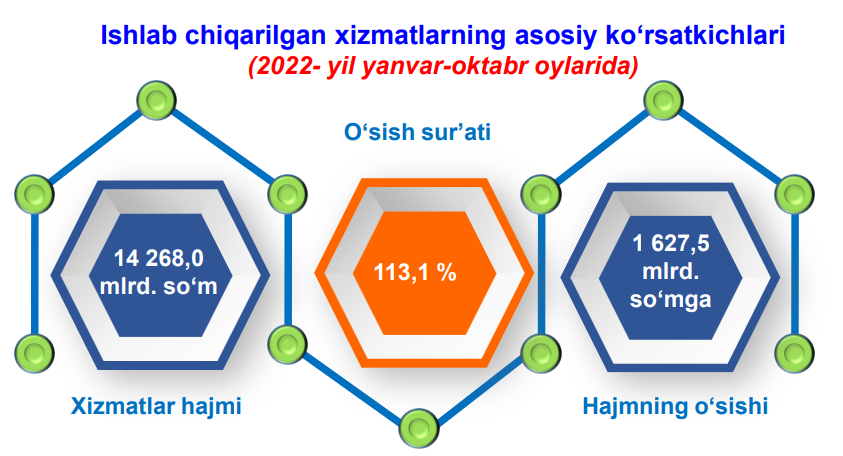 Ishlab chiqarilgan xizmatlarning asosiy ko‘rsatkichlari
(2022- yil yanvar-oktabr oylarida)

O‘sish sur’ati

14 268,0 mlrd. so‘m

113,1 %

1 627,5 mlrd. so‘mga

Xizmatlar hajmi

Hajmning o‘sishi